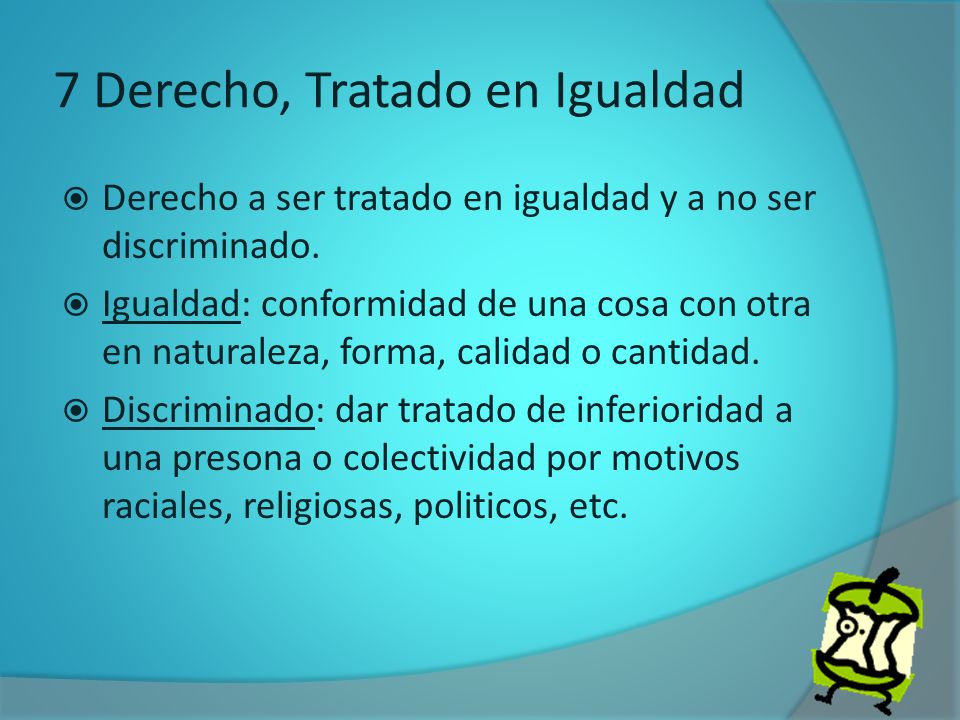 7 Derecho, Tratado en Igualdad

Derecho a ser tratado en igualdad y a no ser discriminado.

Igualdad: conformidad de una cosa con otra en naturaleza, forma, calidad o cantidad.

Discriminado: dar tratado de inferioridad a una presona o colectividad por motivos raciales, religiosas, politicos, etc.